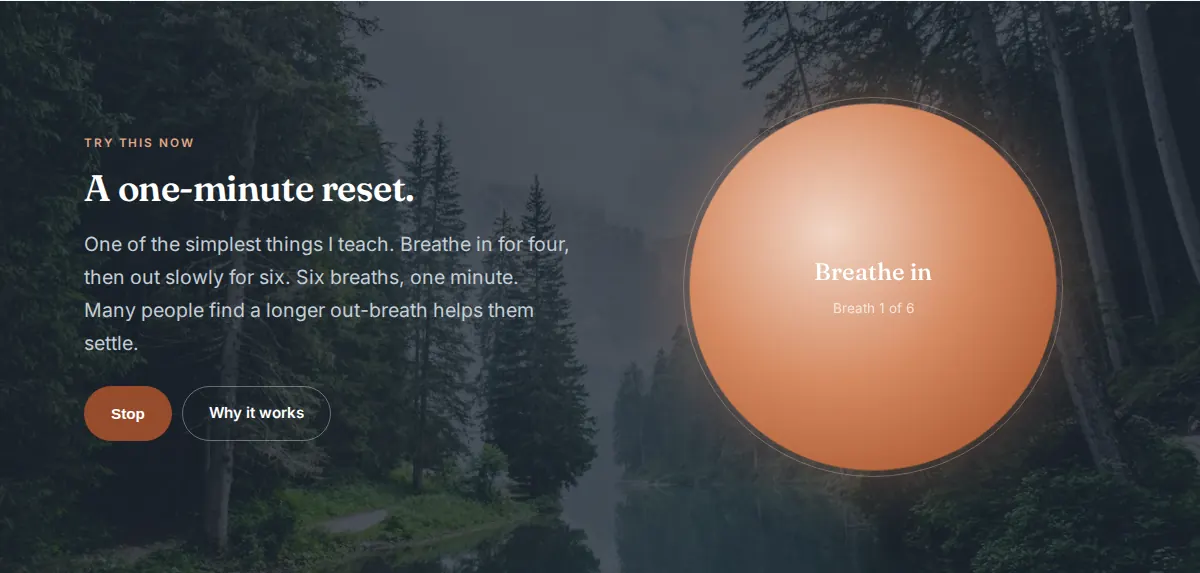 TRY THIS NOW

A one-minute reset.

One of the simplest things I teach. Breathe in for four, then out slowly for six. Six breaths, one minute. Many people find a longer out-breath helps them settle.

Stop

Why it works

Breathe in

Breath 1 of 6